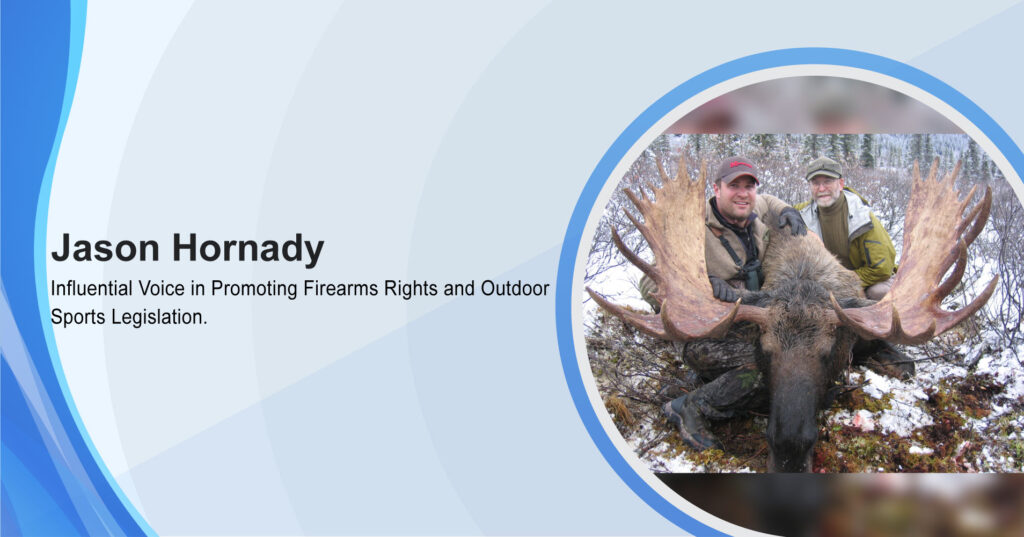 Jason Hornady

Influential Voice in Promoting Firearms Rights and Outdoor Sports Legislation.